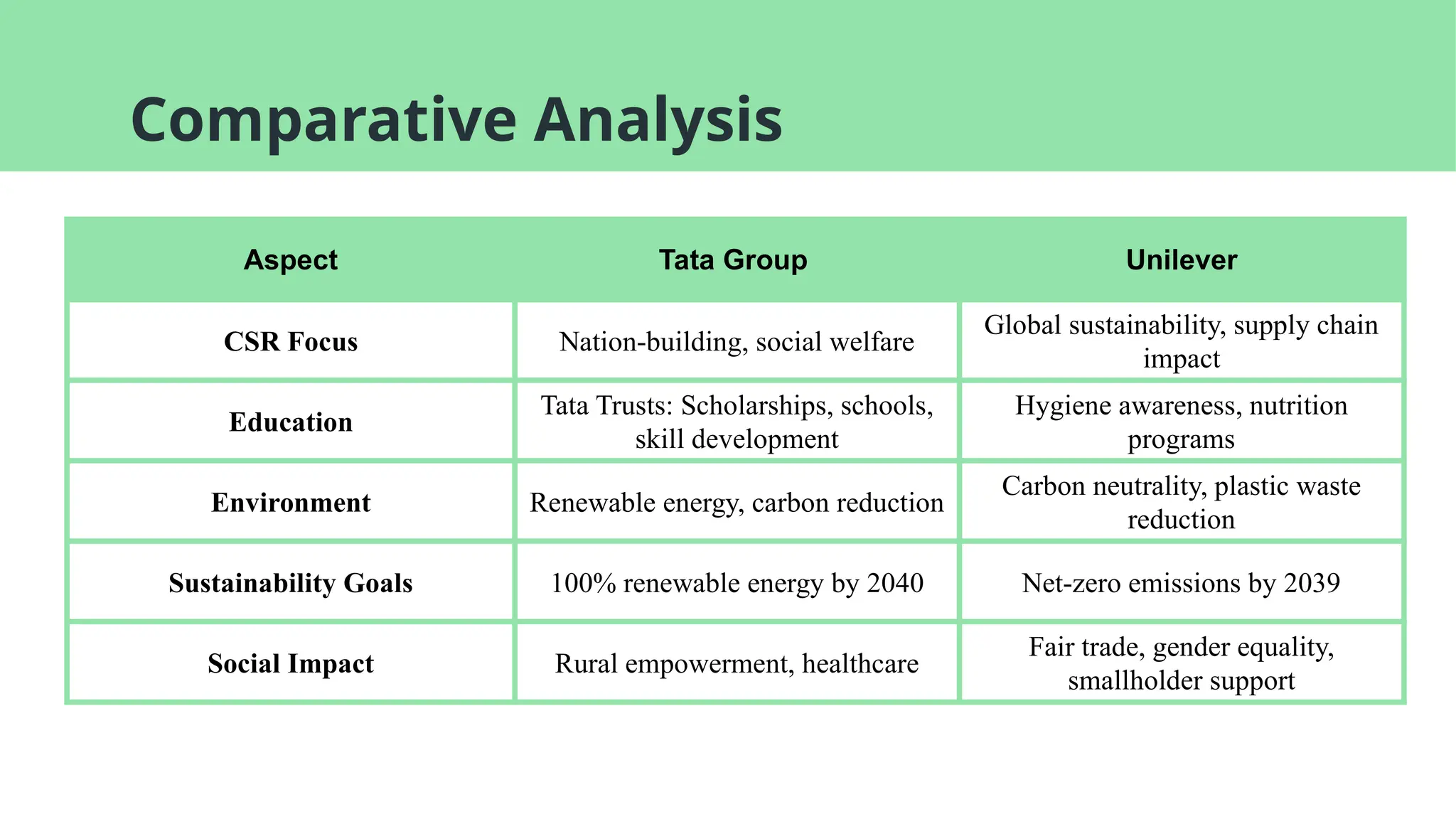 Comparative Analysis

| Aspect | Tata Group | Unilever |
|---|---|---|
| CSR Focus | Nation-building, social welfare | Global sustainability, supply chain impact |
| Education | Tata Trusts: Scholarships, schools, skill development | Hygiene awareness, nutrition programs |
| Environment | Renewable energy, carbon reduction | Carbon neutrality, plastic waste reduction |
| Sustainability Goals | 100% renewable energy by 2040 | Net-zero emissions by 2039 |
| Social Impact | Rural empowerment, healthcare | Fair trade, gender equality, smallholder support |